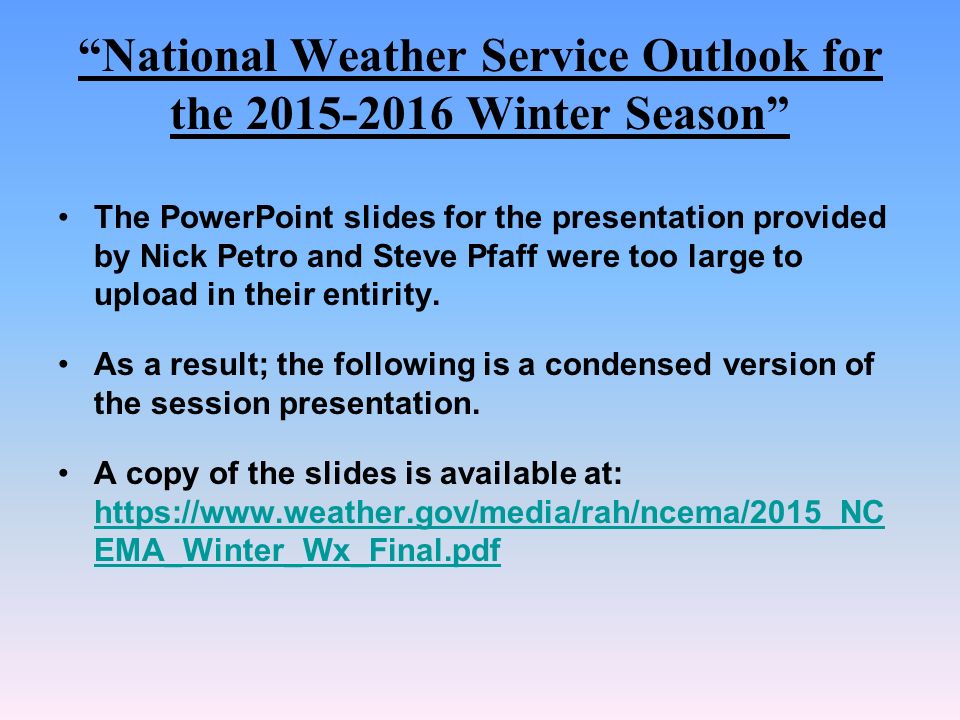 “National Weather Service Outlook for the 2015-2016 Winter Season”

• The PowerPoint slides for the presentation provided by Nick Petro and Steve Pfaff were too large to upload in their entirity.

• As a result; the following is a condensed version of the session presentation.

• A copy of the slides is available at: https://www.weather.gov/media/rah/ncema/2015_NCEMA_Winter_Wx_Final.pdf